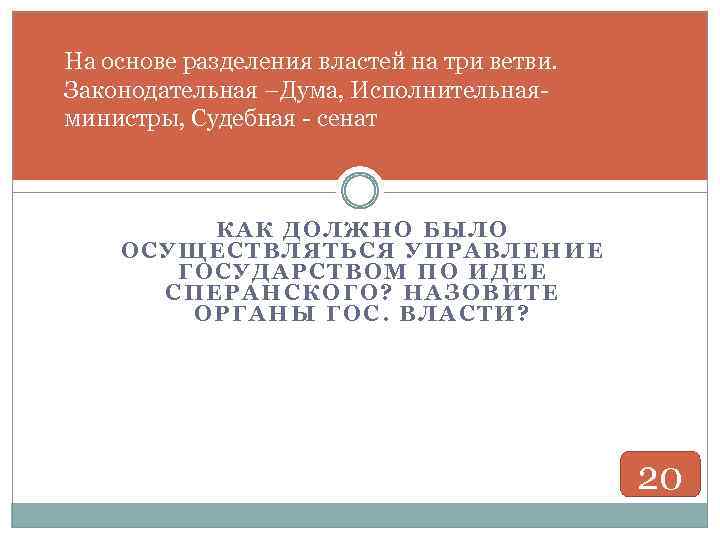 На основе разделения властей на три ветви. Законодательная –Дума, Исполнительная- министры, Судебная - сенат

КАК ДОЛЖНО БЫЛО ОСУЩЕСТВЛЯТЬСЯ УПРАВЛЕНИЕ ГОСУДАРСТВОМ ПО ИДЕЕ СПЕРАНСКОГО? НАЗОВИТЕ ОРГАНЫ ГОС. ВЛАСТИ?

20